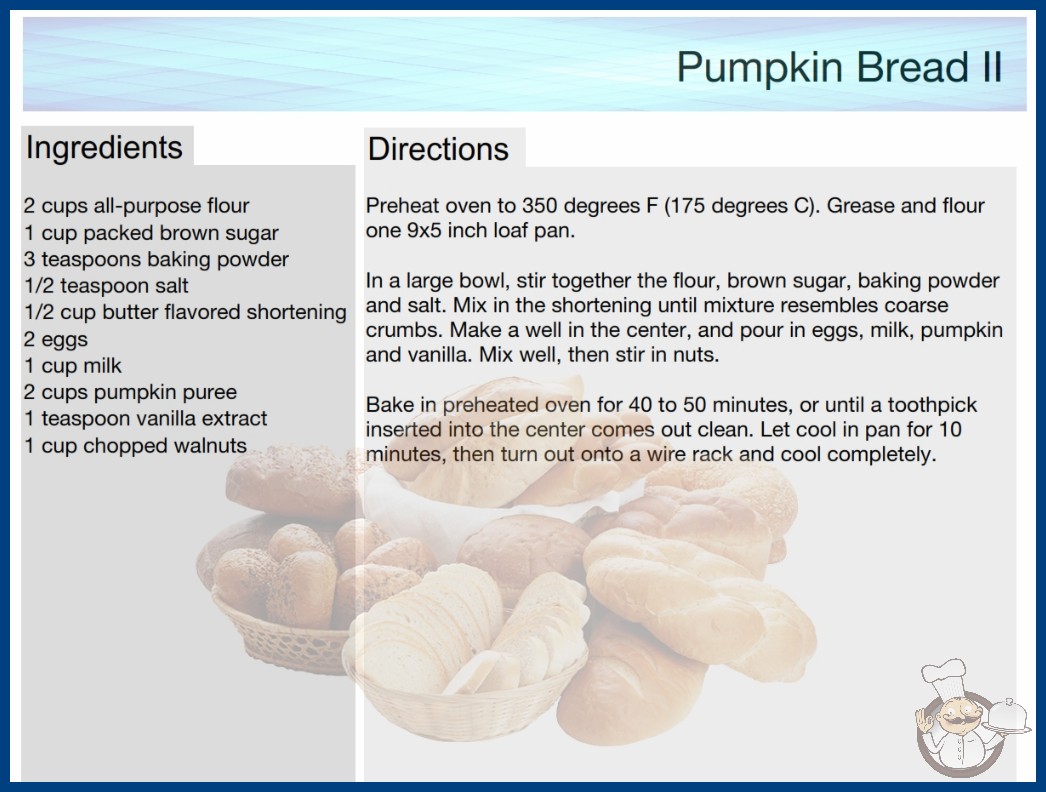 Pumpkin Bread II

Ingredients

2 cups all-purpose flour
1 cup packed brown sugar
3 teaspoons baking powder
1/2 teaspoon salt
1/2 cup butter flavored shortening
2 eggs
1 cup milk
2 cups pumpkin puree
1 teaspoon vanilla extract
1 cup chopped walnuts

Directions

Preheat oven to 350 degrees F (175 degrees C). Grease and flour one 9x5 inch loaf pan.

In a large bowl, stir together the flour, brown sugar, baking powder and salt. Mix in the shortening until mixture resembles coarse crumbs. Make a well in the center, and pour in eggs, milk, pumpkin and vanilla. Mix well, then stir in nuts.

Bake in preheated oven for 40 to 50 minutes, or until a toothpick inserted into the center comes out clean. Let cool in pan for 10 minutes, then turn out onto a wire rack and cool completely.